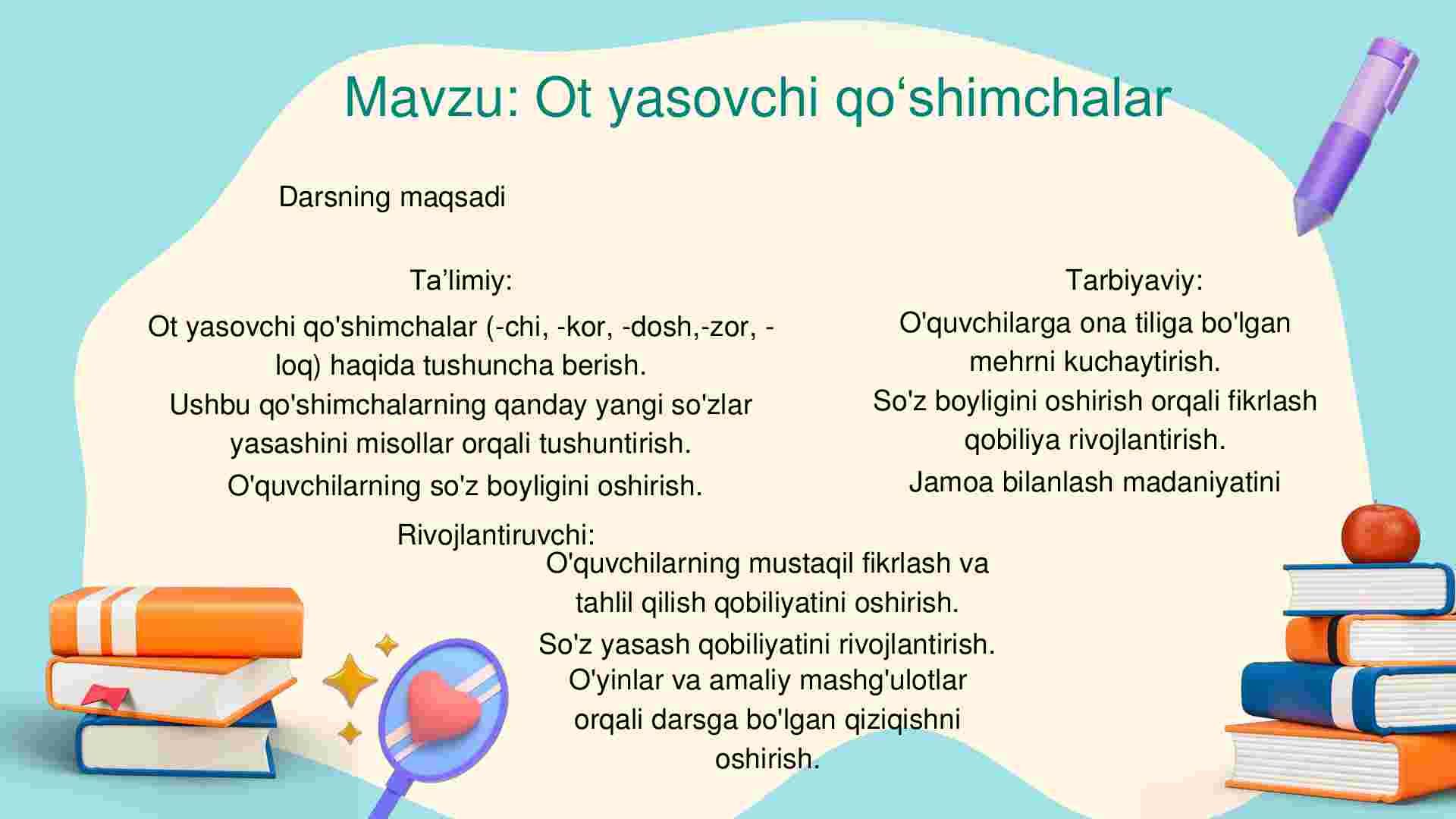 Mavzu: Ot yasovchi qo‘shimchalar

Darsning maqsadi

Ta’limiy:

Ot yasovchi qo'shimchalar (-chi, -kor, -dosh,-zor, -loq) haqida tushuncha berish.

Ushbu qo'shimchalarning qanday yangi so'zlar yasashini misollar orqali tushuntirish.

O'quvchilarning so'z boyligini oshirish.

Tarbiyaviy:

O'quvchilarga ona tiliga bo'lgan mehrni kuchaytirish.

So'z boyligini oshirish orqali fikrlash qobiliya rivojlantirish.

Jamoa bilanlash madaniyatini

Rivojlantiruvchi:

O'quvchilarning mustaqil fikrlash va tahlil qilish qobiliyatini oshirish.

So'z yasash qobiliyatini rivojlantirish.

O'yinlar va amaliy mashg'ulotlar orqali darsga bo'lgan qiziqishni oshirish.